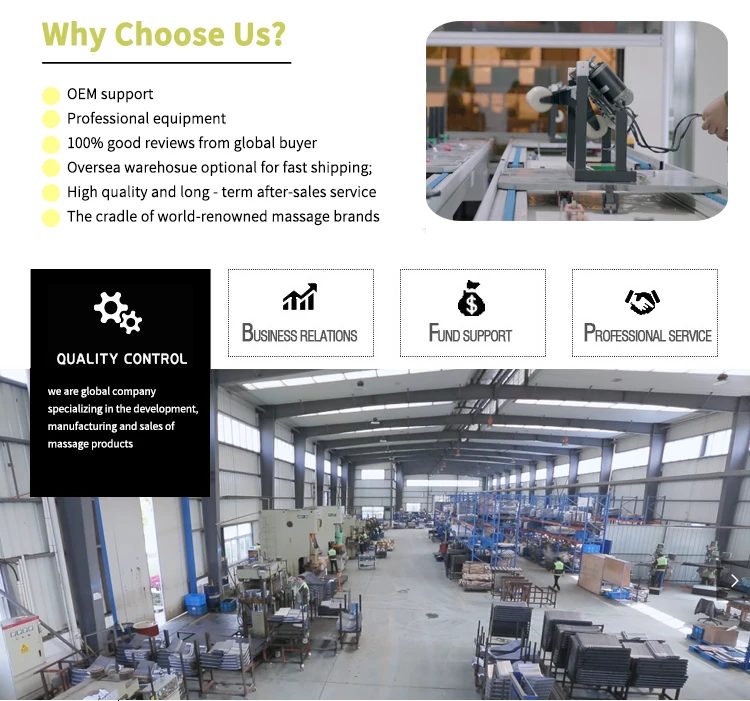 Why Choose Us?

OEM support
Professional equipment
100% good reviews from global buyer
Oversea warehosue optional for fast shipping;
High quality and long - term after-sales service
The cradle of world-renowned massage brands

QUALITY CONTROL

we are global company specializing in the development, manufacturing and sales of massage products

BUSINESS RELATIONS

FUND SUPPORT

PROFESSIONAL SERVICE